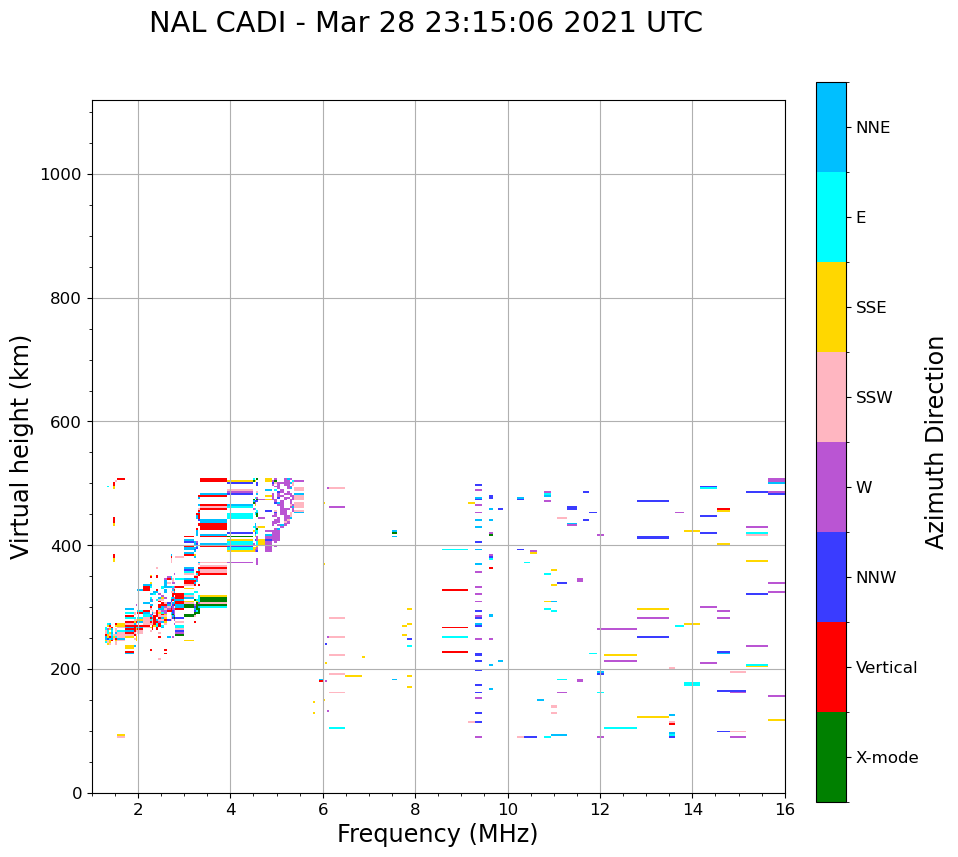 NAL CADI - Mar 28 23:15:06 2021 UTC

Virtual height (km)

1000
800
600
400
200
0

2
4
6
8
10
12
14
16

Frequency (MHz)

NNE
E
SSE
SSW
W
NNW
Vertical
X-mode

Azimuth Direction